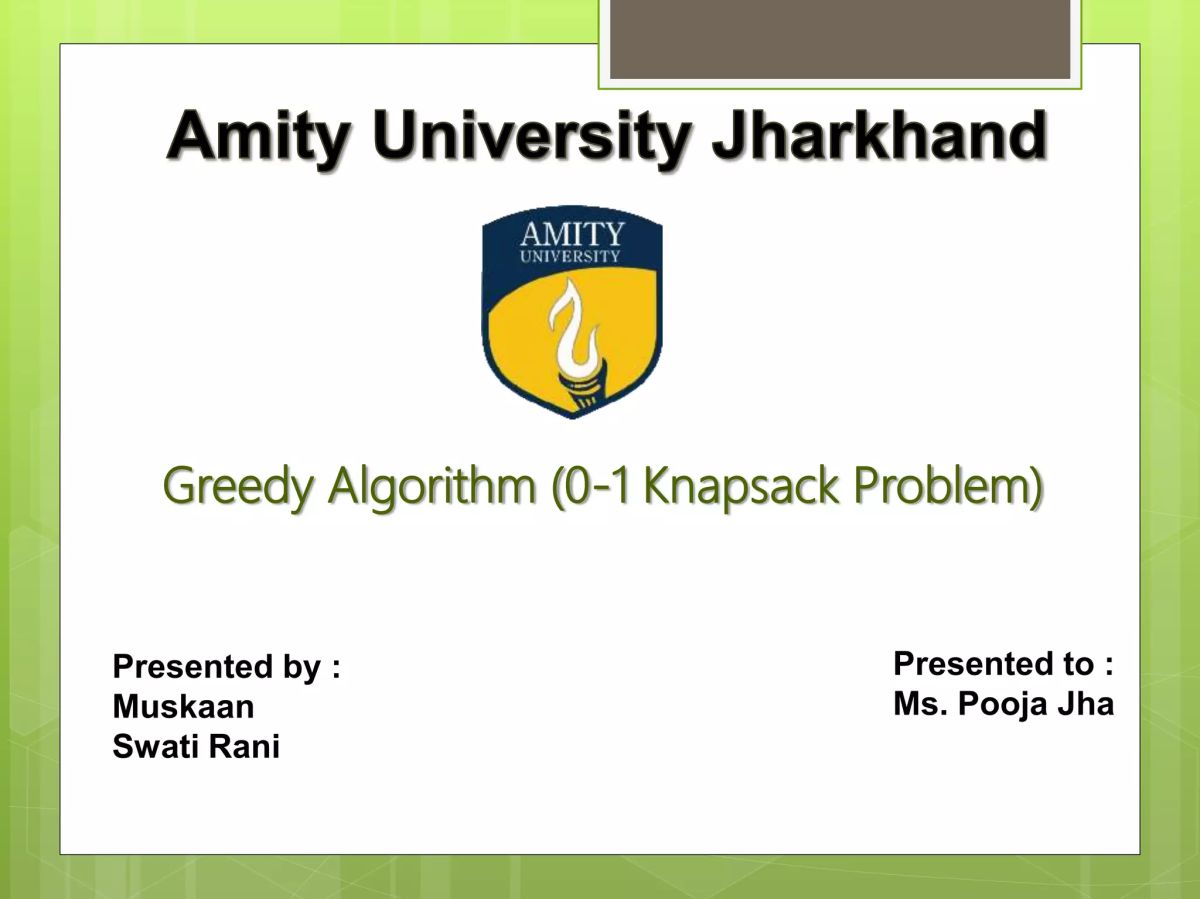 Amity University Jharkhand

AMITY
UNIVERSITY

Greedy Algorithm (0-1 Knapsack Problem)

Presented by :
Muskaan
Swati Rani

Presented to :
Ms. Pooja Jha